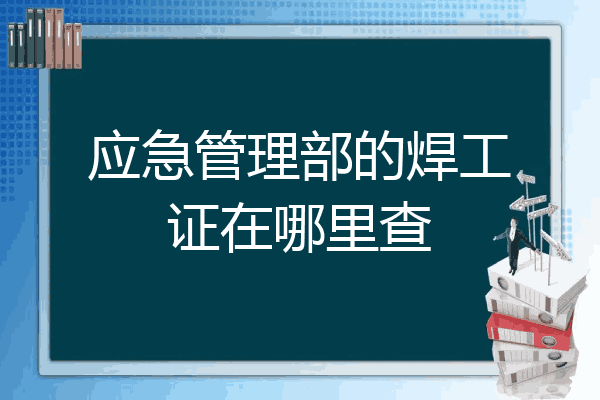 应急管理部的焊工证在哪里查